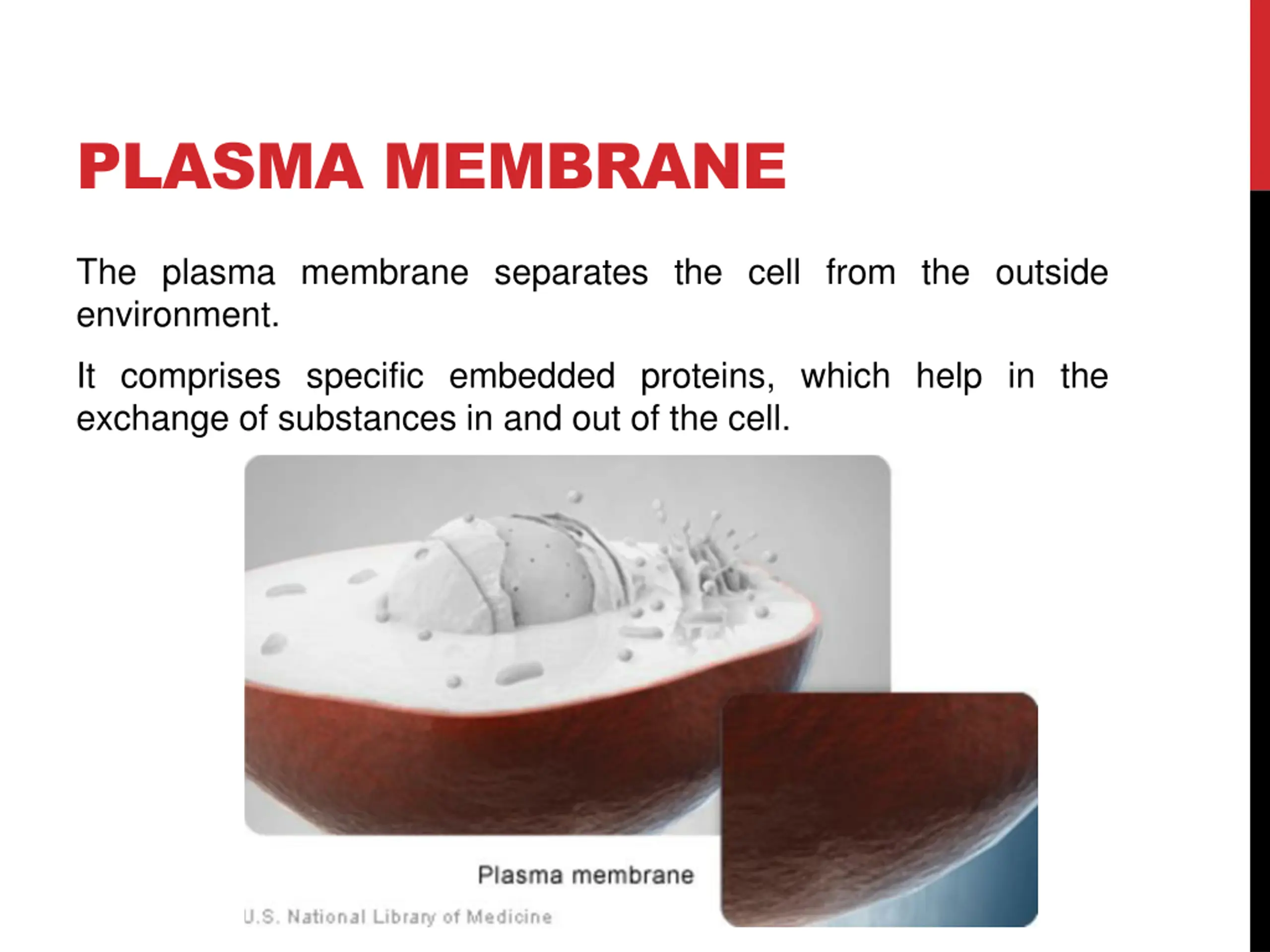 PLASMA MEMBRANE

The plasma membrane separates the cell from the outside environment.

It comprises specific embedded proteins, which help in the exchange of substances in and out of the cell.

Plasma membrane

U.S. National Library of Medicine